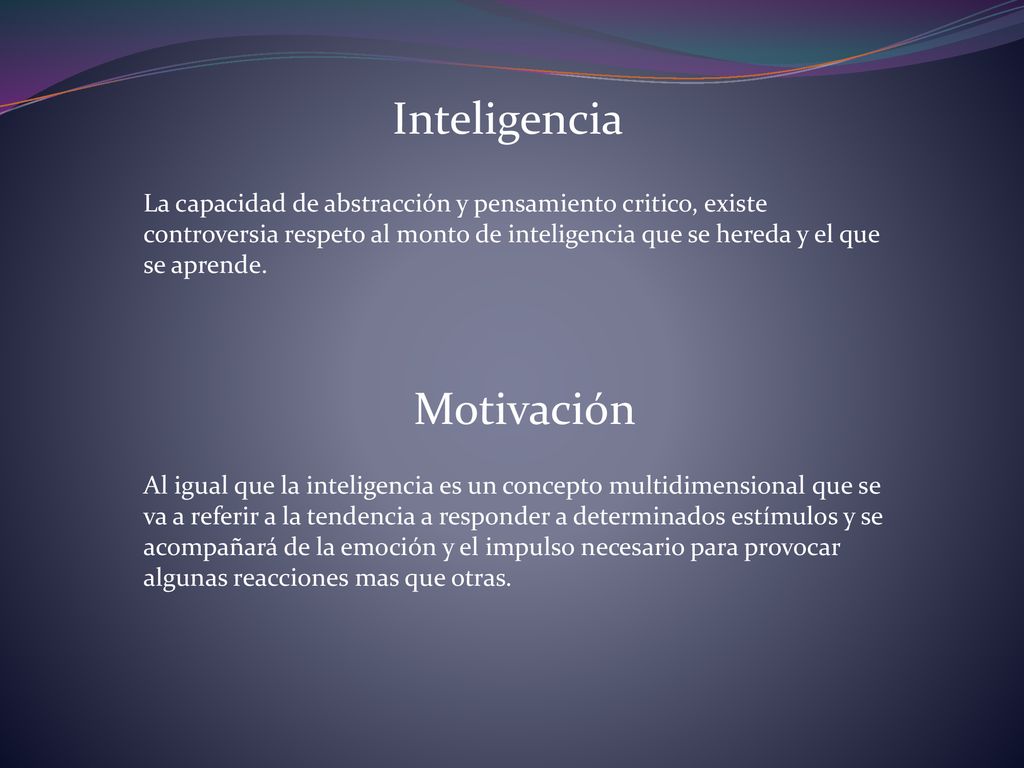 Inteligencia

La capacidad de abstracción y pensamiento critico, existe controversia respeto al monto de inteligencia que se hereda y el que se aprende.

Motivación

Al igual que la inteligencia es un concepto multidimensional que se va a referir a la tendencia a responder a determinados estímulos y se acompañará de la emoción y el impulso necesario para provocar algunas reacciones mas que otras.